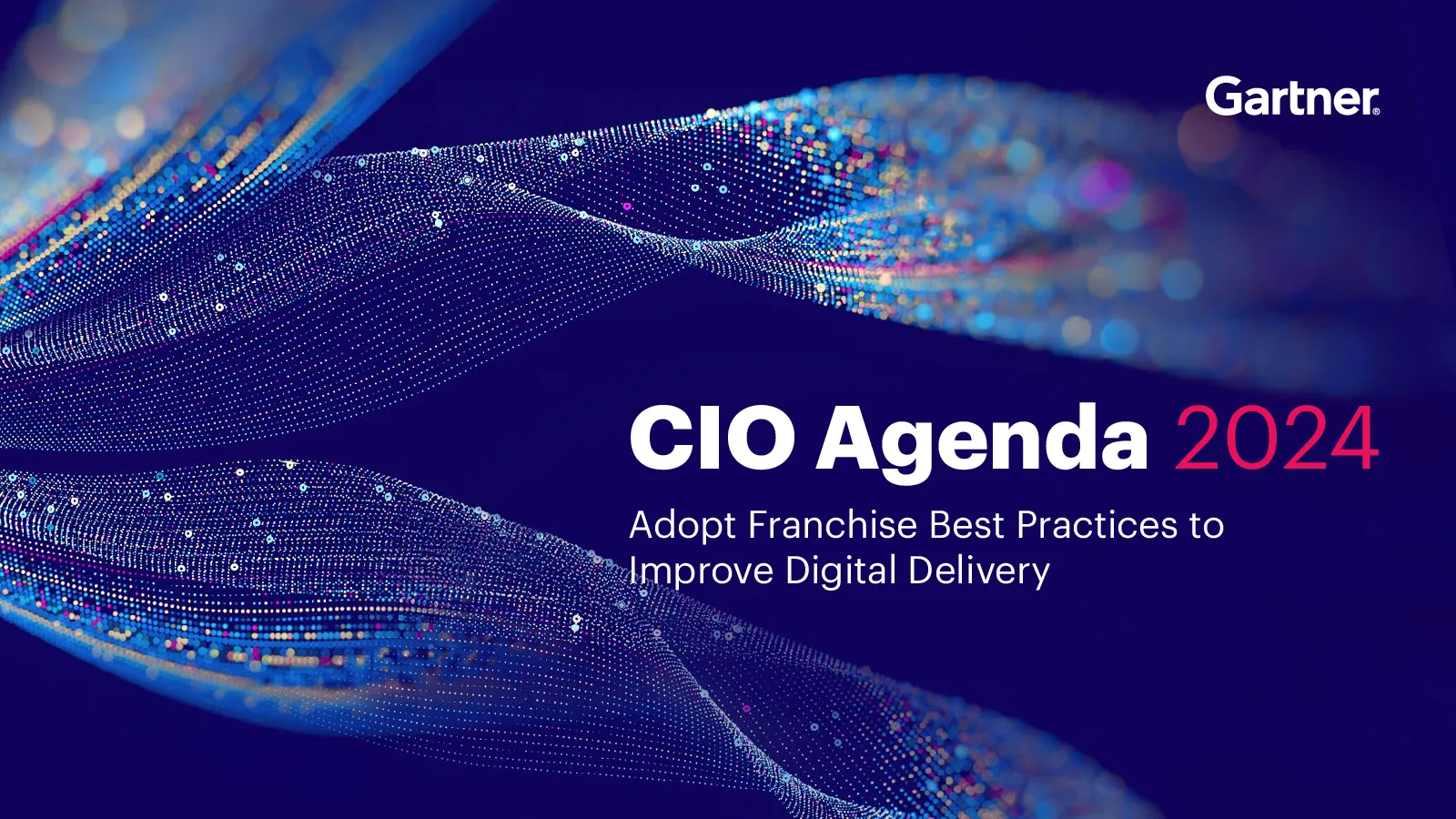 Gartner®

CIO Agenda 2024

Adopt Franchise Best Practices to Improve Digital Delivery